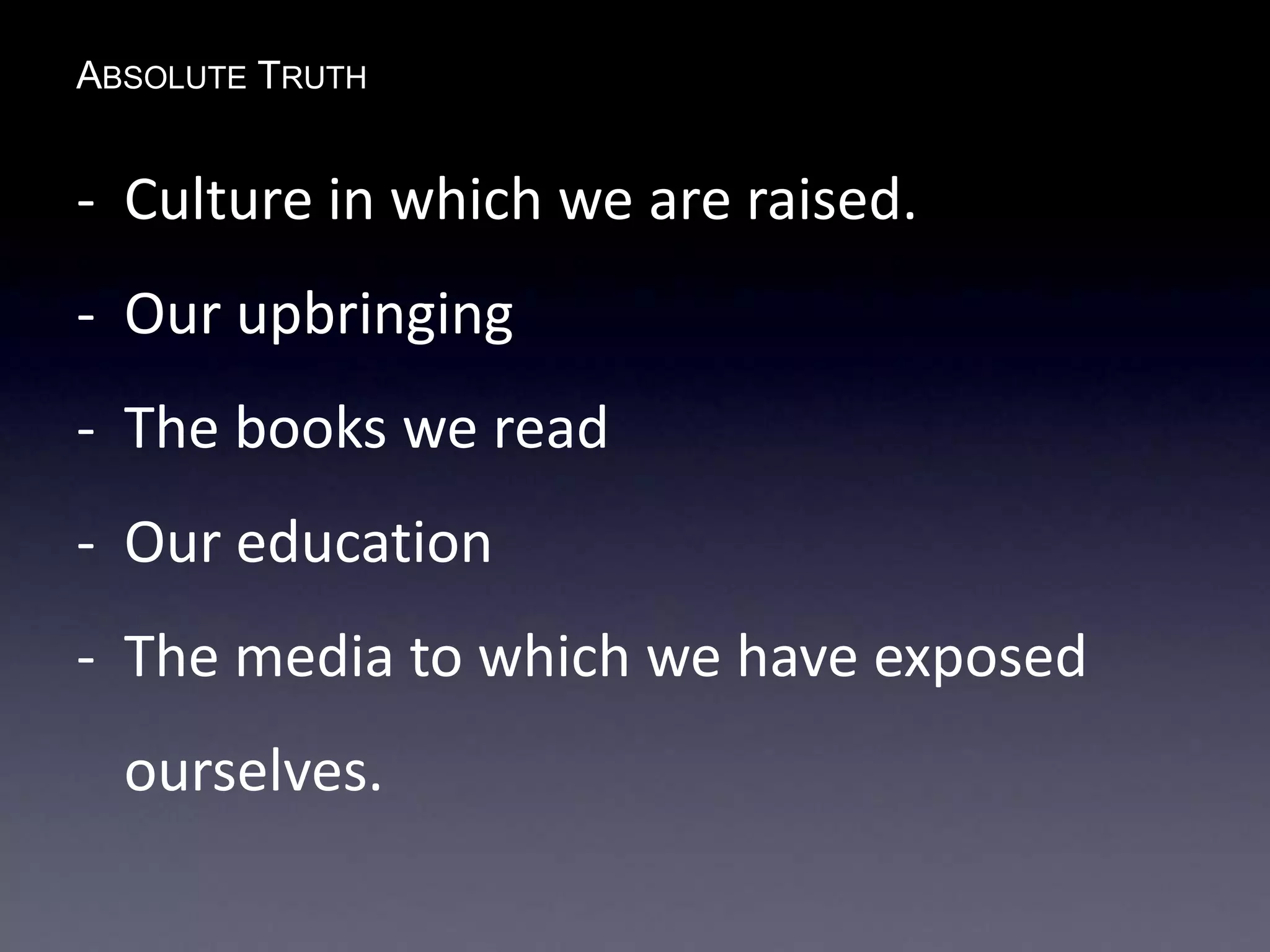 ABSOLUTE TRUTH

- Culture in which we are raised.
- Our upbringing
- The books we read
- Our education
- The media to which we have exposed ourselves.